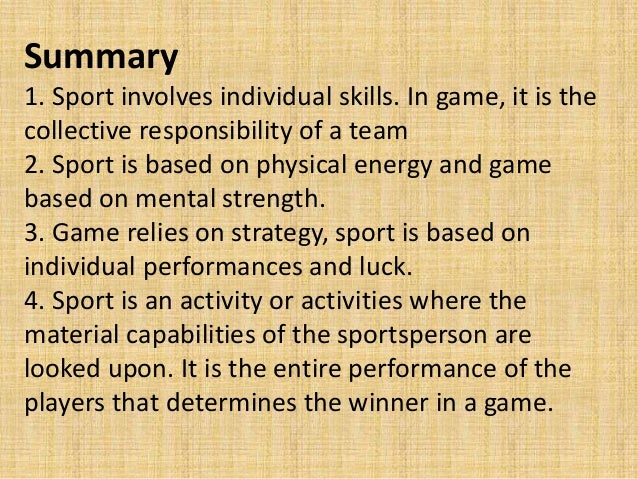 Summary

1. Sport involves individual skills. In game, it is the collective responsibility of a team

2. Sport is based on physical energy and game based on mental strength.

3. Game relies on strategy, sport is based on individual performances and luck.

4. Sport is an activity or activities where the material capabilities of the sportsperson are looked upon. It is the entire performance of the players that determines the winner in a game.